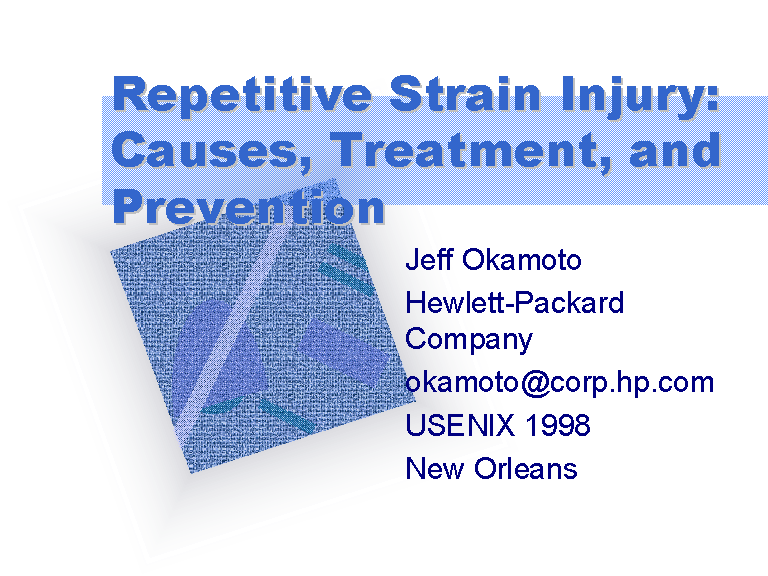 Repetitive Strain Injury: Causes, Treatment, and Prevention

Jeff Okamoto

Hewlett-Packard Company

okamoto@corp.hp.com

USENIX 1998

New Orleans